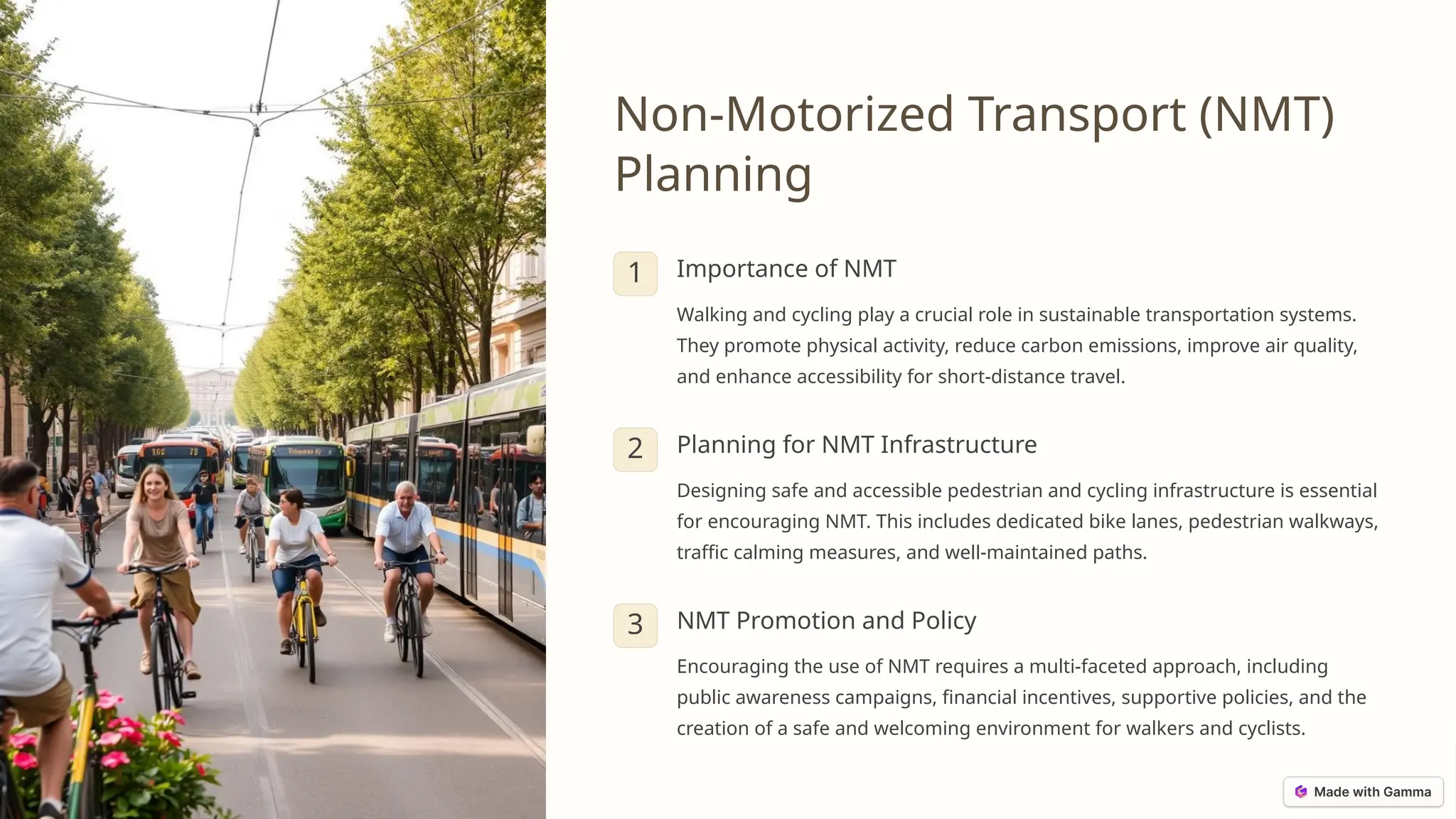 Non-Motorized Transport (NMT) Planning

1
Importance of NMT

Walking and cycling play a crucial role in sustainable transportation systems. They promote physical activity, reduce carbon emissions, improve air quality, and enhance accessibility for short-distance travel.

2
Planning for NMT Infrastructure

Designing safe and accessible pedestrian and cycling infrastructure is essential for encouraging NMT. This includes dedicated bike lanes, pedestrian walkways, traffic calming measures, and well-maintained paths.

3
NMT Promotion and Policy

Encouraging the use of NMT requires a multi-faceted approach, including public awareness campaigns, financial incentives, supportive policies, and the creation of a safe and welcoming environment for walkers and cyclists.

Made with Gamma